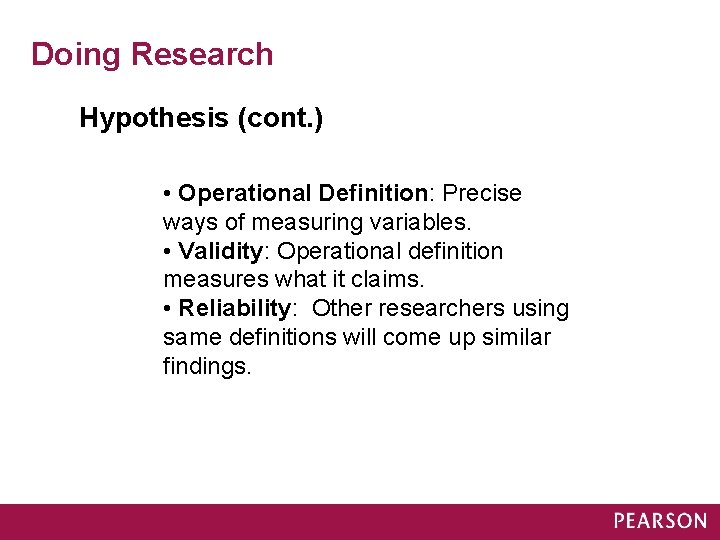 Doing Research

Hypothesis (cont.)

• Operational Definition: Precise ways of measuring variables.
• Validity: Operational definition measures what it claims.
• Reliability: Other researchers using same definitions will come up similar findings.

PEARSON